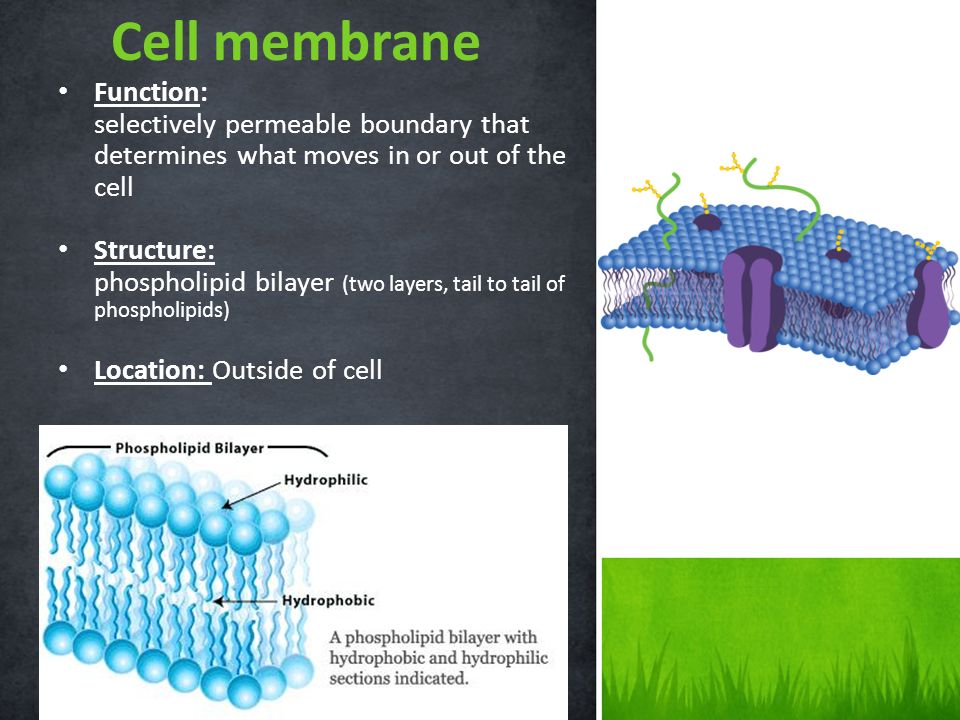 Cell membrane

• Function:
selectively permeable boundary that determines what moves in or out of the cell

• Structure:
phospholipid bilayer (two layers, tail to tail of phospholipids)

• Location: Outside of cell

Phospholipid Bilayer

Hydrophilic

Hydrophobic

A phospholipid bilayer with hydrophobic and hydrophilic sections indicated.